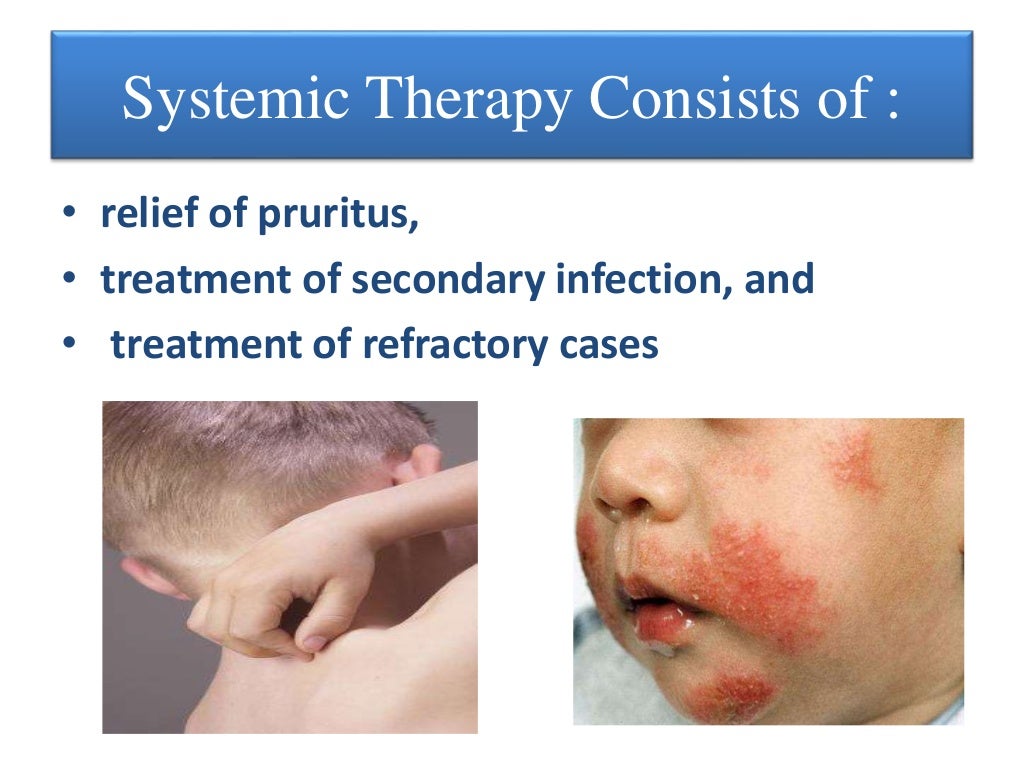 Systemic Therapy Consists of :

• relief of pruritus,
• treatment of secondary infection, and
• treatment of refractory cases